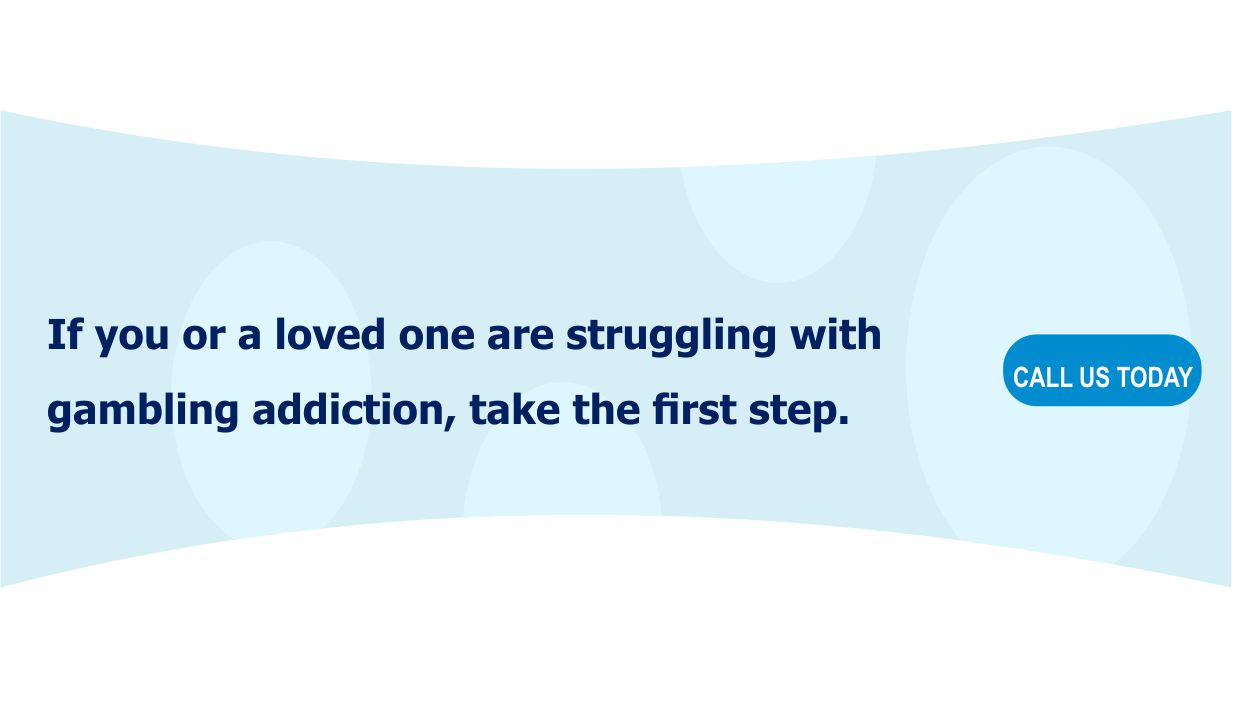 If you or a loved one are struggling with gambling addiction, take the first step.

CALL US TODAY